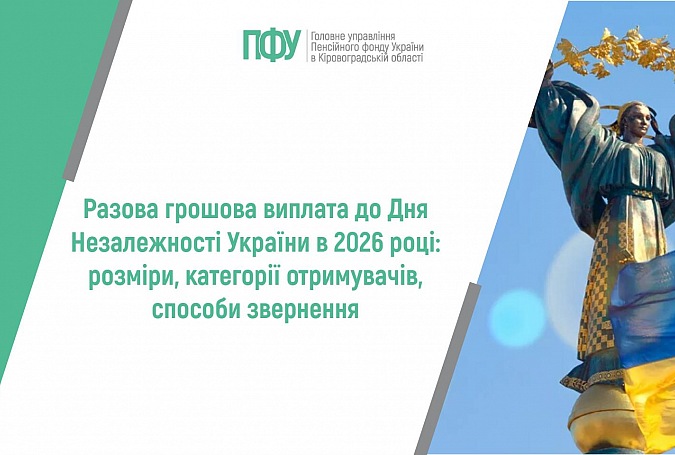 ПФУ
Головне управління
Пенсійного фонду України
в Кіровоградській області

Разова грошова виплата до Дня Незалежності України в 2026 році: розміри, категорії отримувачів, способи звернення